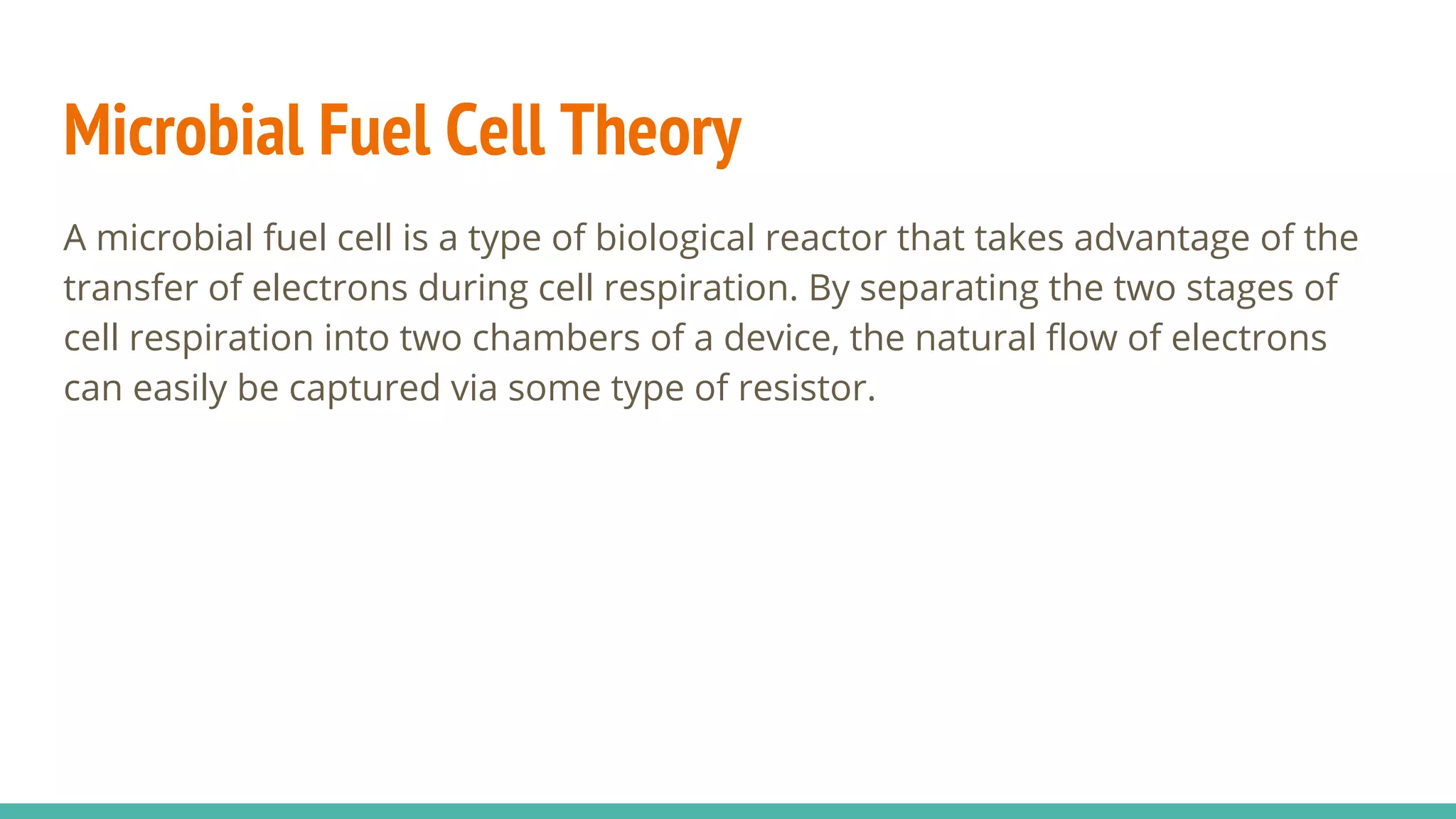 Microbial Fuel Cell Theory

A microbial fuel cell is a type of biological reactor that takes advantage of the transfer of electrons during cell respiration. By separating the two stages of cell respiration into two chambers of a device, the natural flow of electrons can easily be captured via some type of resistor.